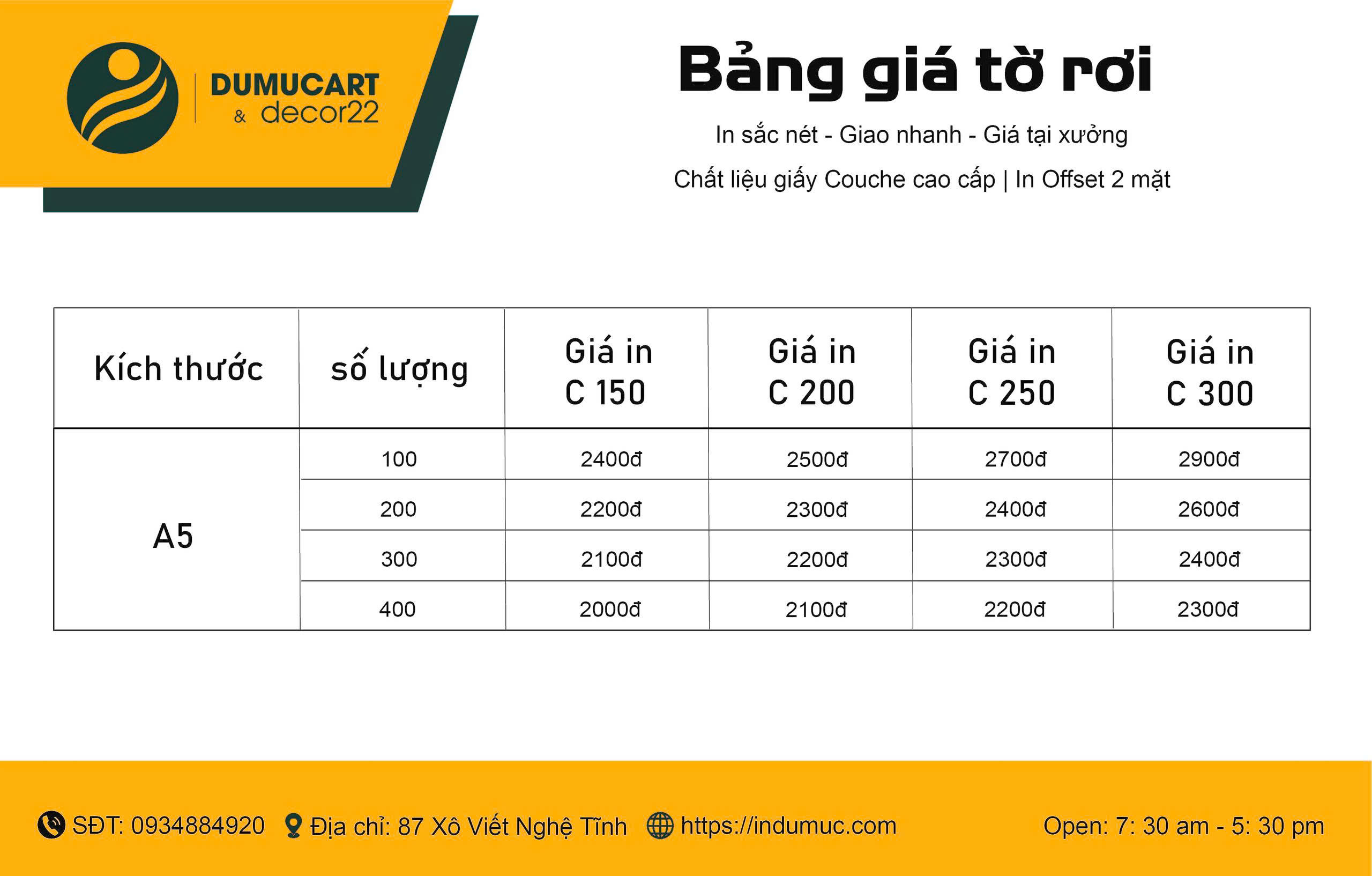 DUMUCART
& decor22

Bảng giá tờ rơi

In sắc nét - Giao nhanh - Giá tại xưởng

Chất liệu giấy Couche cao cấp | In Offset 2 mặt

| Kích thước | số lượng | Giá in C 150 | Giá in C 200 | Giá in C 250 | Giá in C 300 |
|---|---|---|---|---|---|
| A5 | 100 | 2400đ | 2500đ | 2700đ | 2900đ |
| | 200 | 2200đ | 2300đ | 2400đ | 2600đ |
| | 300 | 2100đ | 2200đ | 2300đ | 2400đ |
| | 400 | 2000đ | 2100đ | 2200đ | 2300đ |

SĐT: 0934884920 Địa chỉ: 87 Xô Viết Nghệ Tĩnh https://indumuc.com Open: 7: 30 am - 5: 30 pm